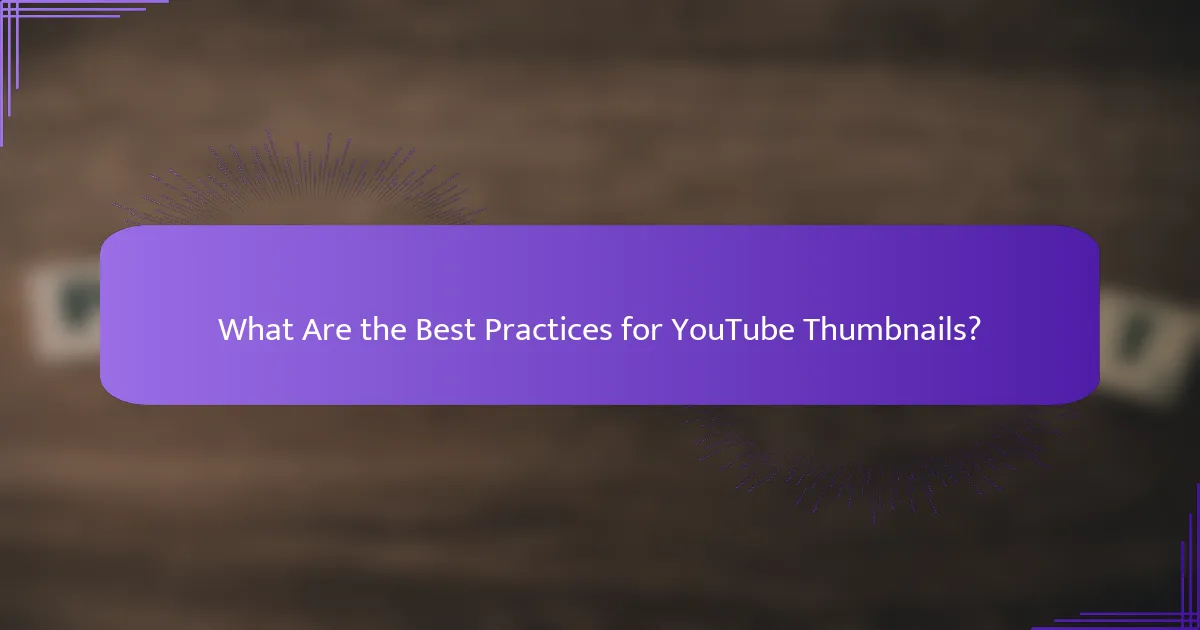 What Are the Best Practices for YouTube Thumbnails?